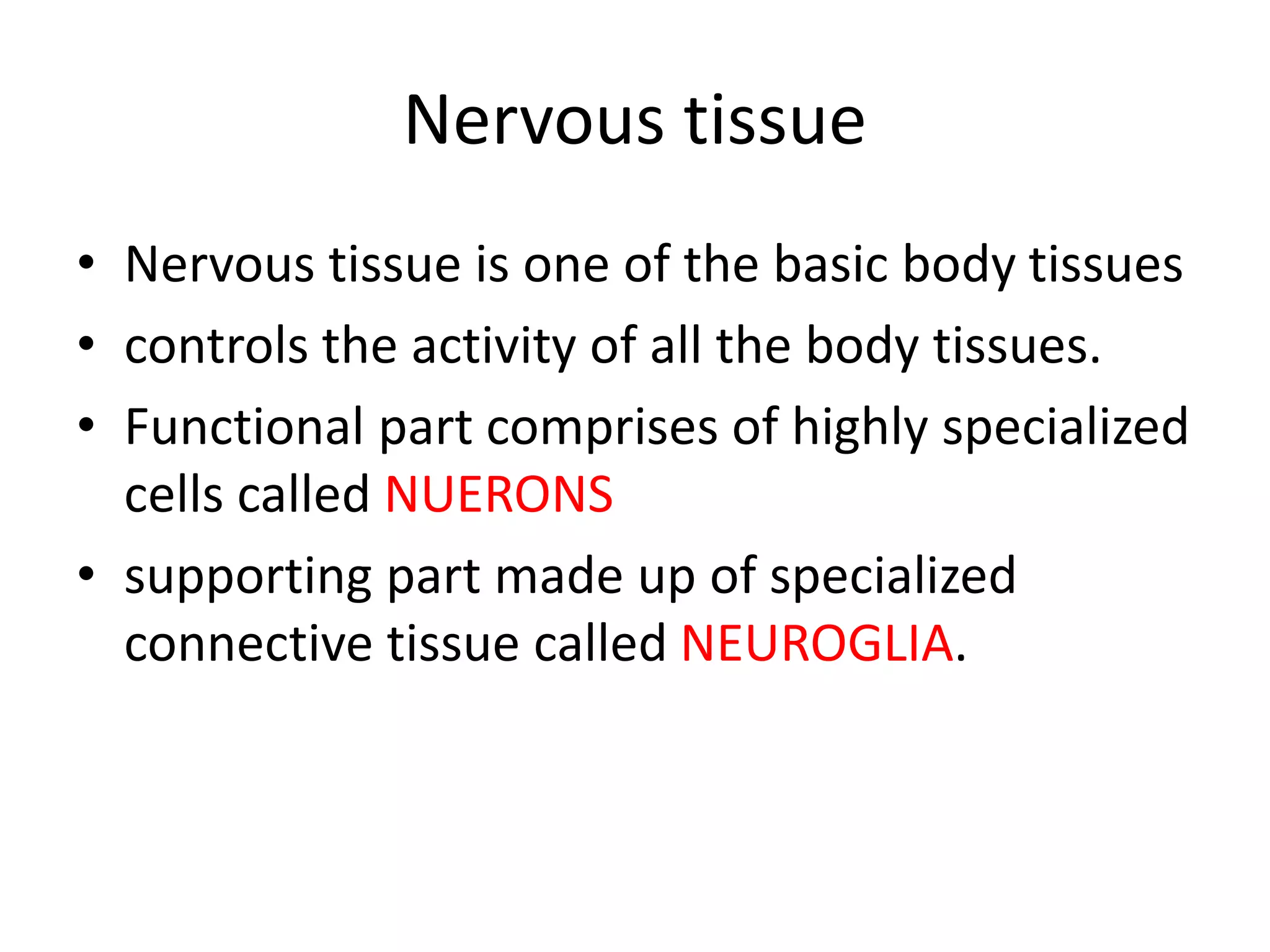 Nervous tissue

• Nervous tissue is one of the basic body tissues
• controls the activity of all the body tissues.
• Functional part comprises of highly specialized cells called NUERONS
• supporting part made up of specialized connective tissue called NEUROGLIA.